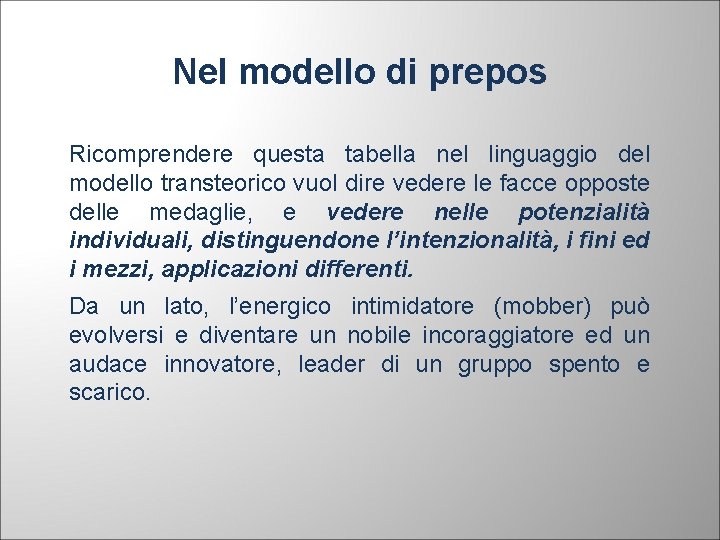 Nel modello di prepos

Ricomprendere questa tabella nel linguaggio del modello transteorico vuol dire vedere le facce opposte delle medaglie, e vedere nelle potenzialità individuali, distinguendone l'intenzionalità, i fini ed i mezzi, applicazioni differenti.

Da un lato, l'energico intimidatore (mobber) può evolversi e diventare un nobile incoraggiatore ed un audace innovatore, leader di un gruppo spento e scarico.